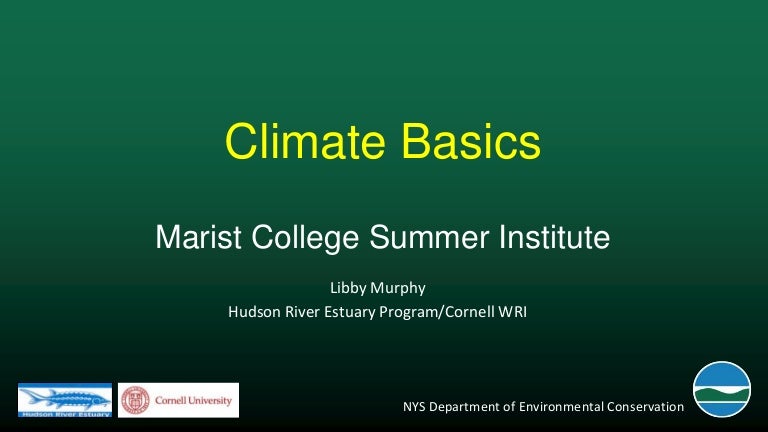 Climate Basics

Marist College Summer Institute

Libby Murphy
Hudson River Estuary Program/Cornell WRI

Hudson River Estuary

Cornell University

NYS Department of Environmental Conservation